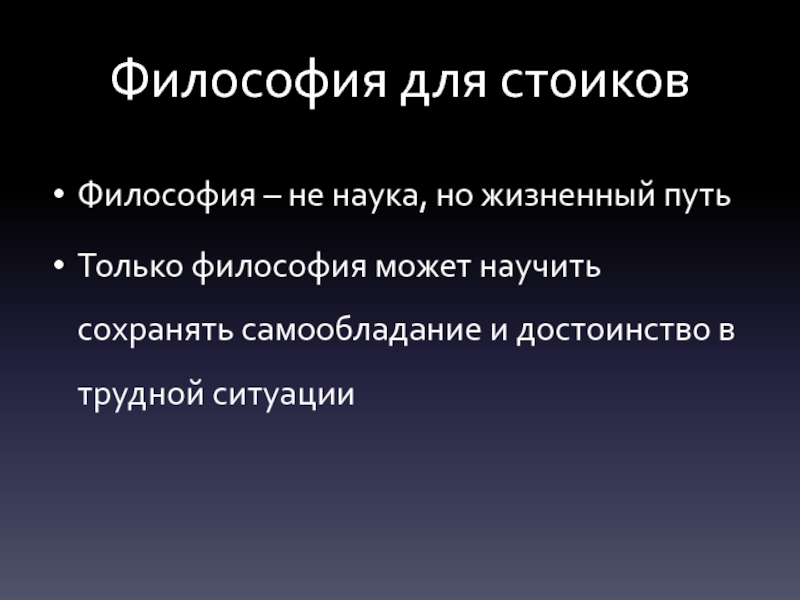 Философия для стоиков

• Философия – не наука, но жизненный путь

• Только философия может научить сохранять самообладание и достоинство в трудной ситуации